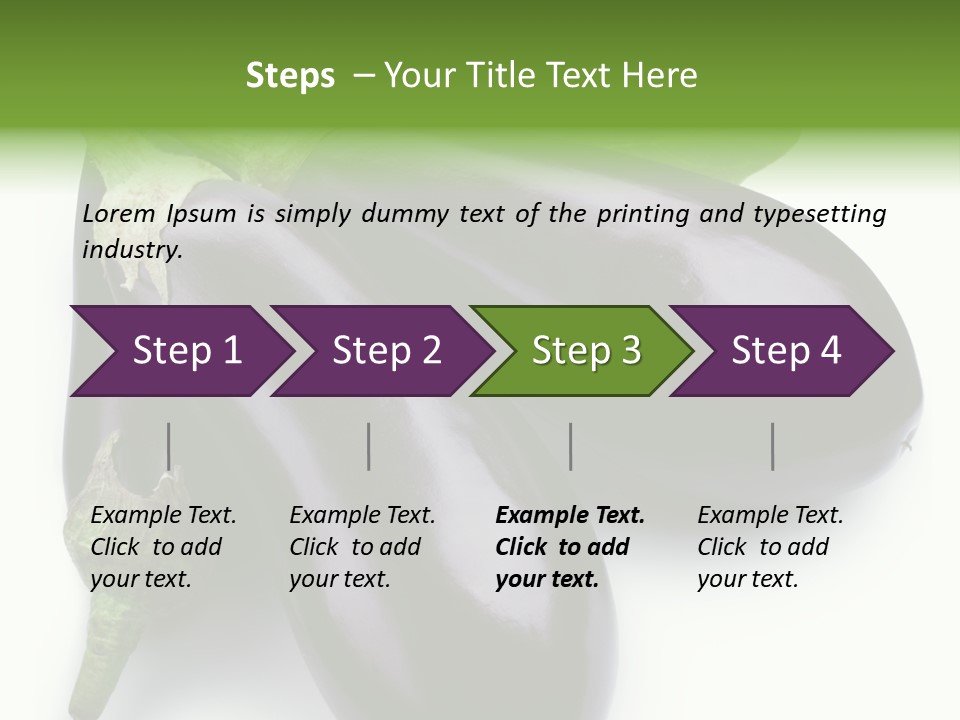 Steps – Your Title Text Here

Lorem Ipsum is simply dummy text of the printing and typesetting industry.

Step 1

Step 2

Step 3

Step 4

Example Text. Click to add your text.

Example Text. Click to add your text.

Example Text. Click to add your text.

Example Text. Click to add your text.